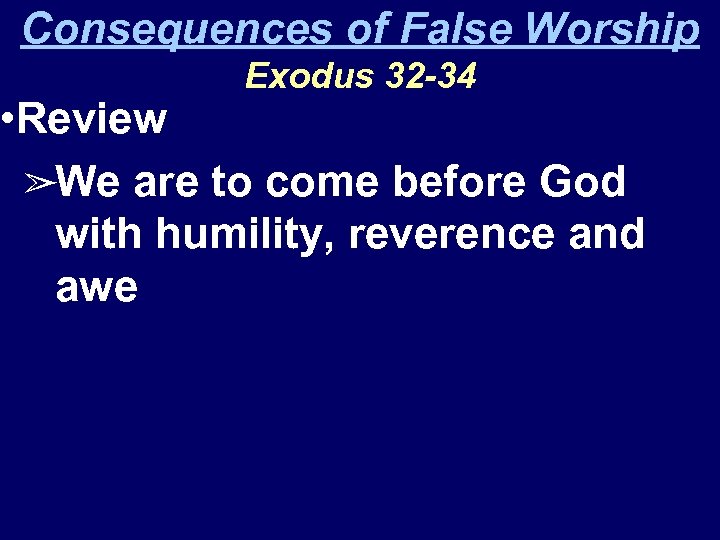 Consequences of False Worship
Exodus 32-34

•Review

➢We are to come before God with humility, reverence and awe